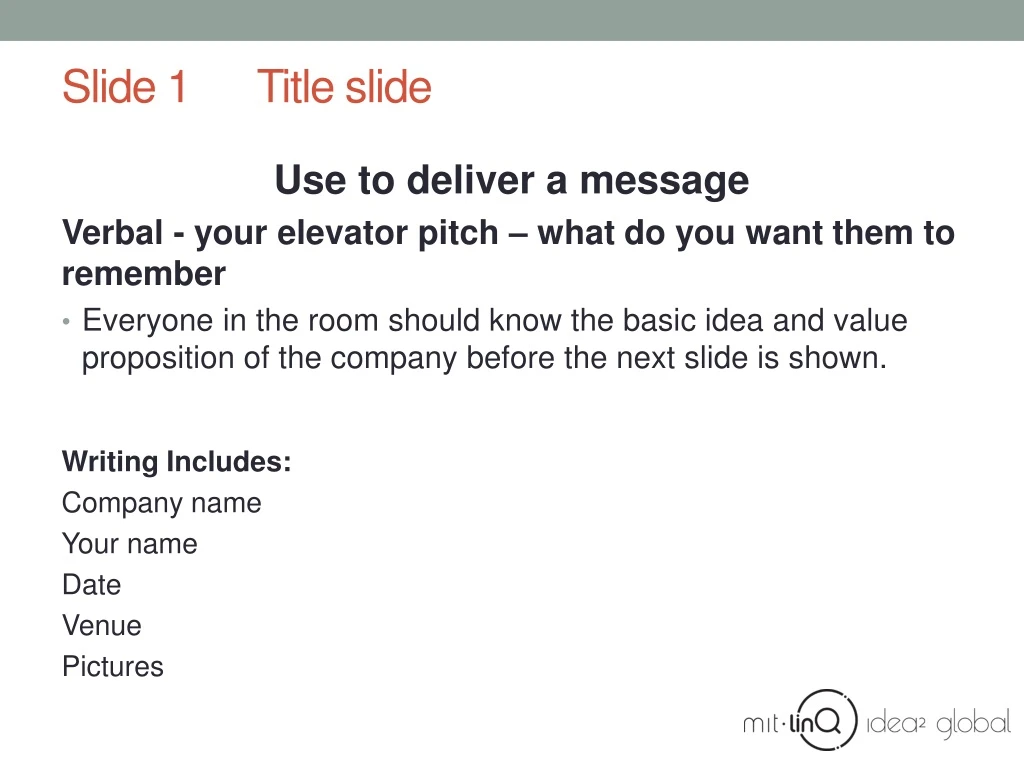 Slide 1 Title slide

Use to deliver a message

Verbal - your elevator pitch – what do you want them to remember

• Everyone in the room should know the basic idea and value proposition of the company before the next slide is shown.

Writing Includes:
Company name
Your name
Date
Venue
Pictures

mit·linQ idea² global